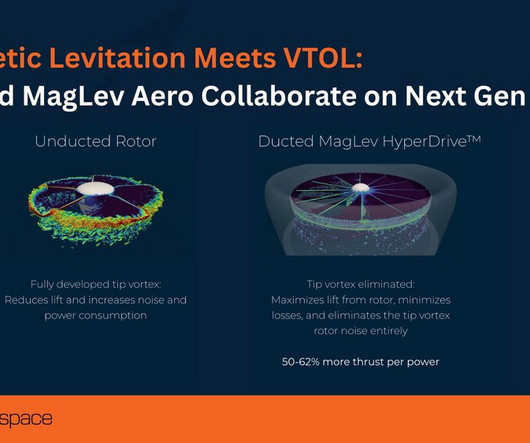 etic Levitation Meets VTOL:
d MagLev Aero Collaborate on Next Gen

Unducted Rotor

Fully developed tip vortex: Reduces lift and increases noise and power consumption

Ducted MagLev HyperDrive™

Tip vortex eliminated: Maximizes lift from rotor, minimizes losses, and eliminates the tip vortex rotor noise entirely

50-62% more thrust per power

space